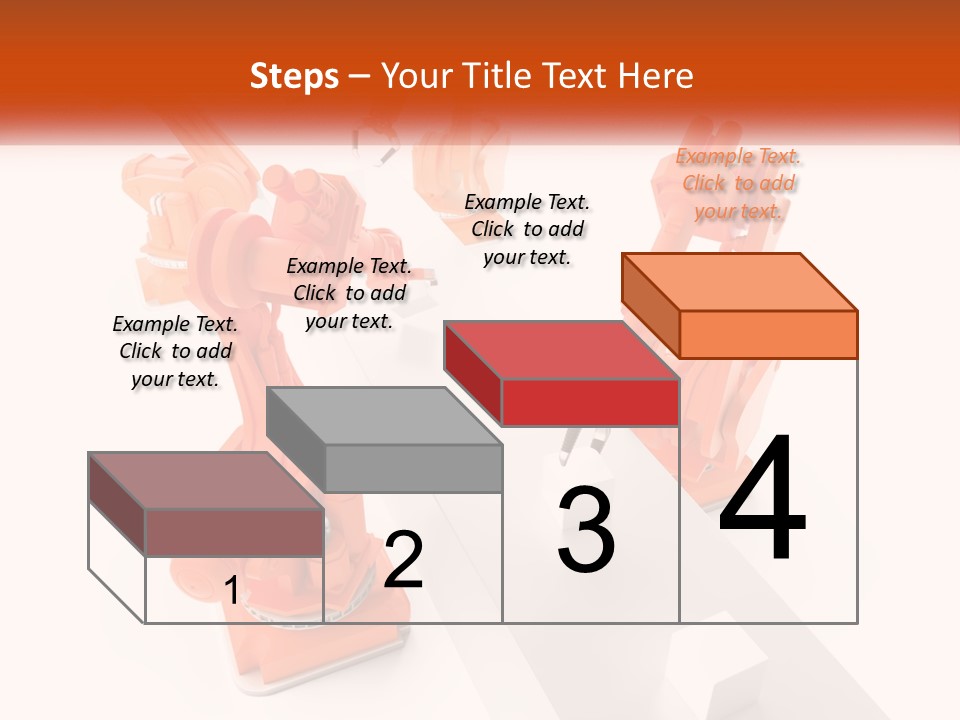 Steps – Your Title Text Here

Example Text. Click to add your text.

Example Text. Click to add your text.

Example Text. Click to add your text.

Example Text. Click to add your text.

1

2

3

4